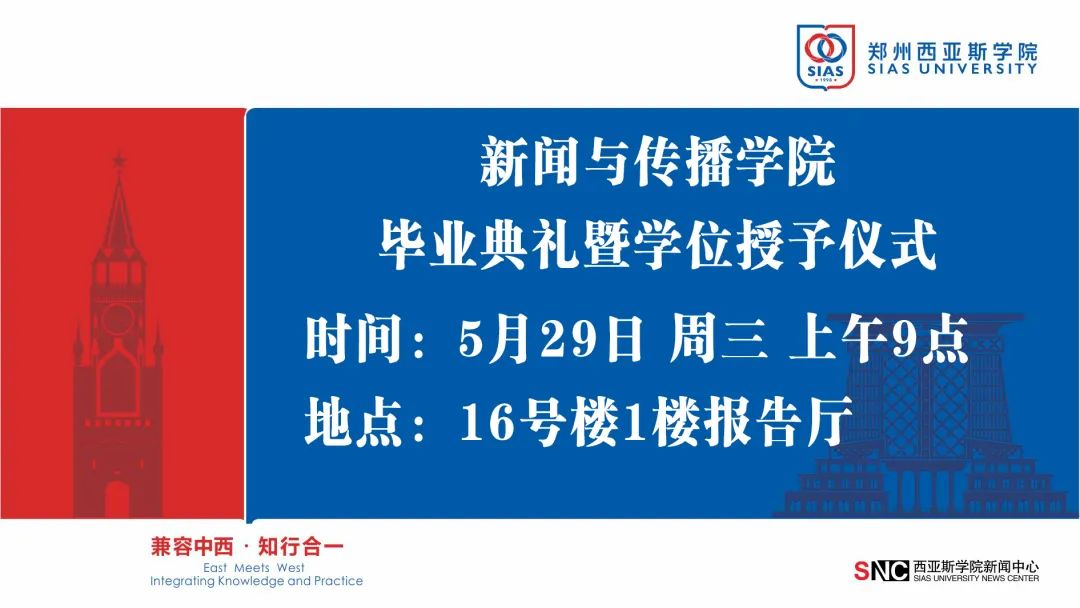 SIAS 1998
郑州西亚斯学院
SIAS UNIVERSITY

新闻与传播学院
毕业典礼暨学位授予仪式

时间：5月29日 周三 上午9点
地点：16号楼1楼报告厅

兼容中西 · 知行合一
East Meets West
Integrating Knowledge and Practice

SNC 西亚斯学院新闻中心
SIAS UNIVERSITY NEWS CENTER